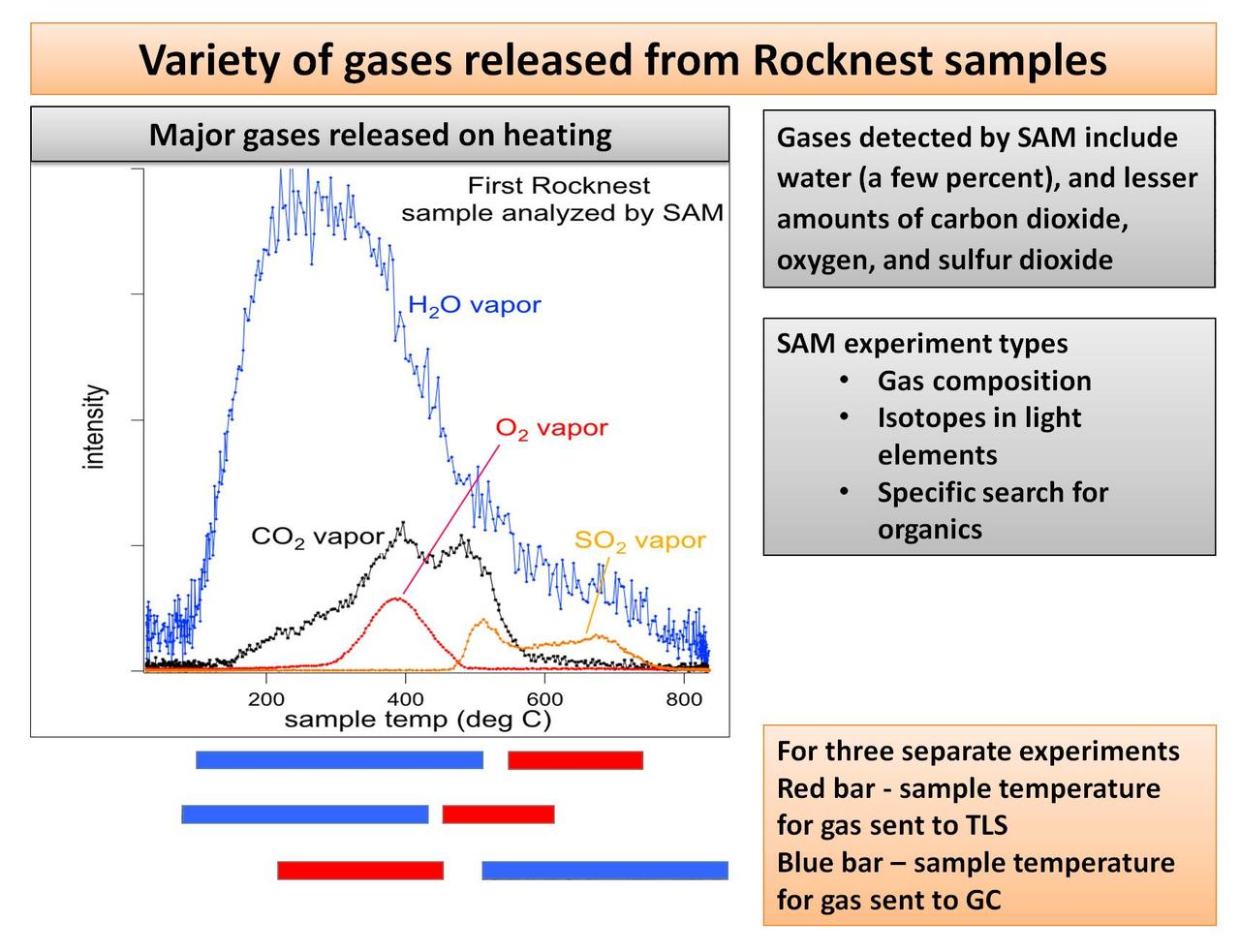 Variety of gases released from Rocknest samples

Major gases released on heating

First Rocknest sample analyzed by SAM

$H_2O$ vapor

$O_2$ vapor

$CO_2$ vapor

$SO_2$ vapor

intensity

200 400 600 800

sample temp (deg C)

Gases detected by SAM include water (a few percent), and lesser amounts of carbon dioxide, oxygen, and sulfur dioxide

SAM experiment types
• Gas composition
• Isotopes in light elements
• Specific search for organics

For three separate experiments
Red bar - sample temperature for gas sent to TLS
Blue bar – sample temperature for gas sent to GC